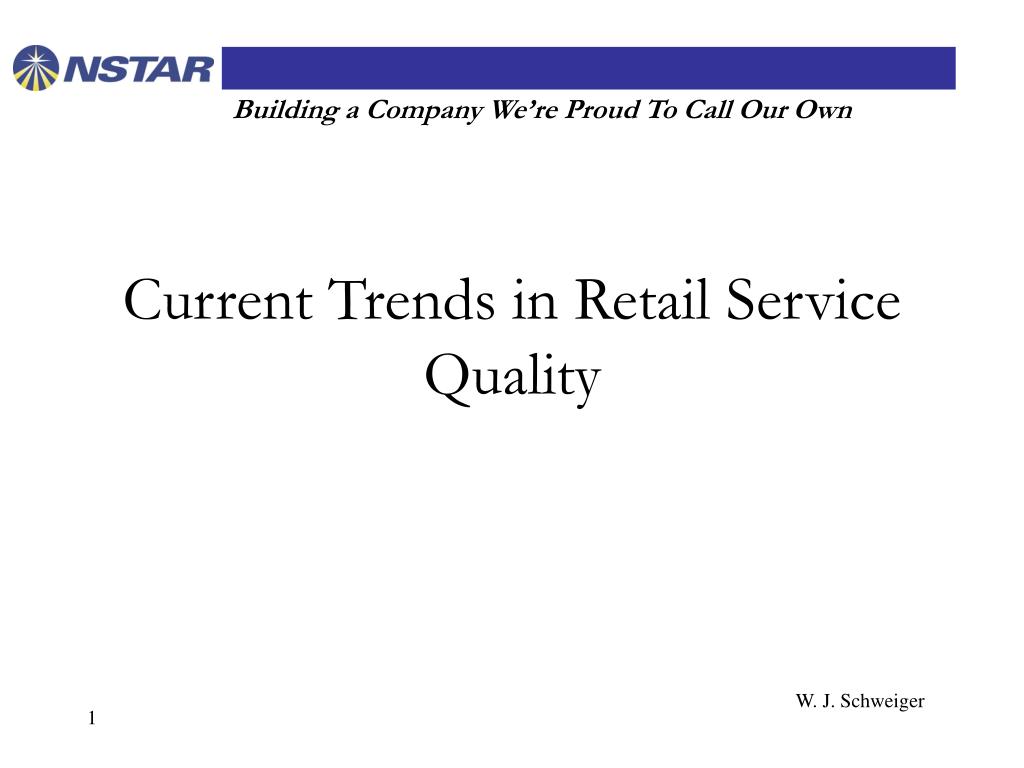 NSTAR

Building a Company We're Proud To Call Our Own

Current Trends in Retail Service Quality

W. J. Schweiger

1